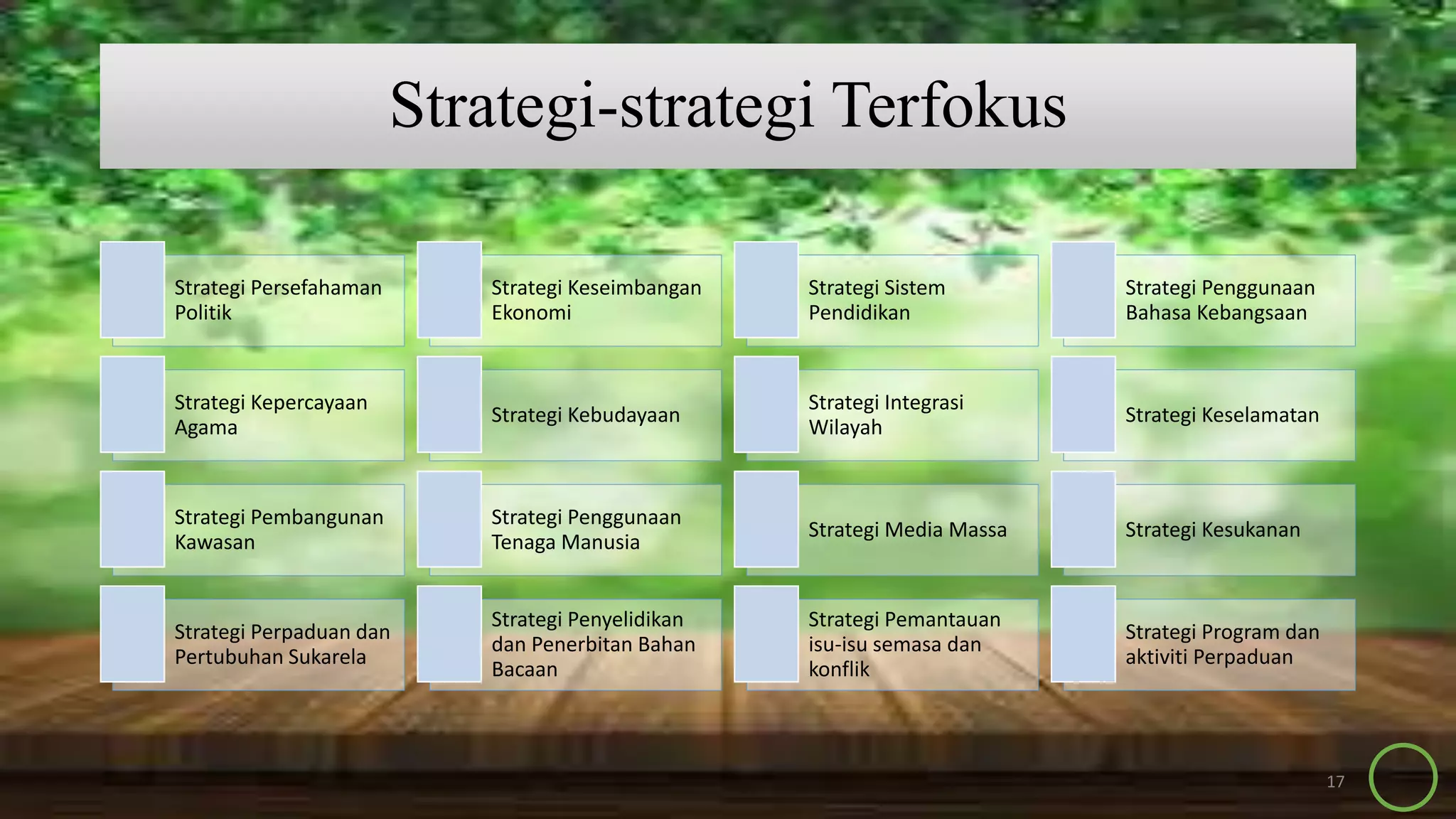 Strategi-strategi Terfokus

Strategi Persefahaman Politik

Strategi Keseimbangan Ekonomi

Strategi Sistem Pendidikan

Strategi Penggunaan Bahasa Kebangsaan

Strategi Kepercayaan Agama

Strategi Kebudayaan

Strategi Integrasi Wilayah

Strategi Keselamatan

Strategi Pembangunan Kawasan

Strategi Penggunaan Tenaga Manusia

Strategi Media Massa

Strategi Kesukanan

Strategi Perpaduan dan Pertubuhan Sukarela

Strategi Penyelidikan dan Penerbitan Bahan Bacaan

Strategi Pemantauan isu-isu semasa dan konflik

Strategi Program dan aktiviti Perpaduan

17